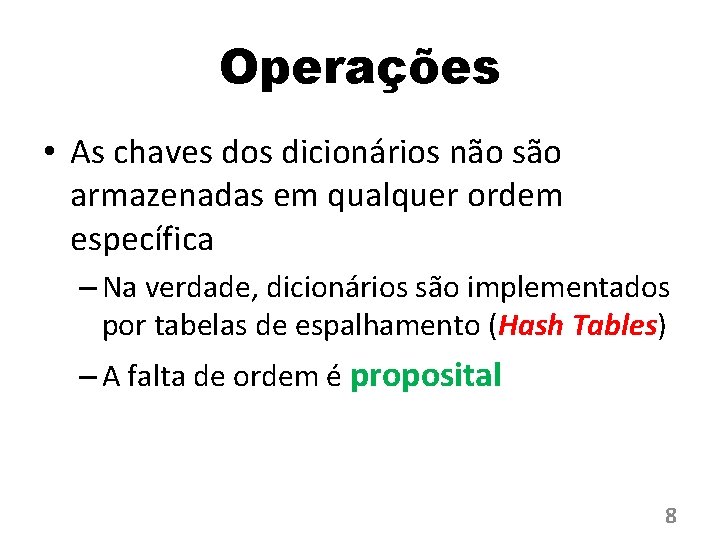 Operações

• As chaves dos dicionários não são armazenadas em qualquer ordem específica

– Na verdade, dicionários são implementados por tabelas de espalhamento (Hash Tables)

– A falta de ordem é proposital

8